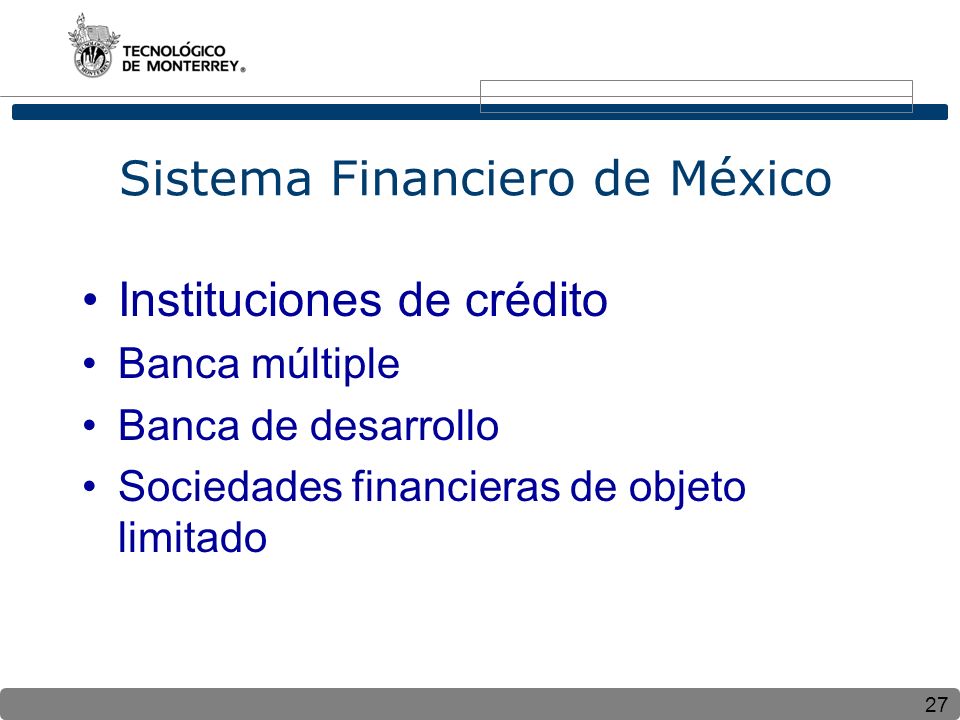 TECNOLÓGICO DE MONTERREY®

Sistema Financiero de México

• Instituciones de crédito
• Banca múltiple
• Banca de desarrollo
• Sociedades financieras de objeto limitado

27